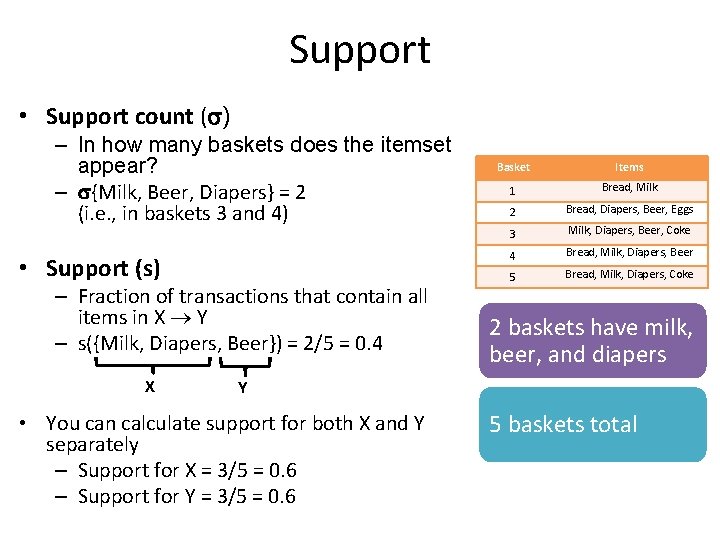 Support

• **Support count** ($\sigma$)
  – In how many baskets does the itemset appear?
  – $\sigma$\{Milk, Beer, Diapers\} = 2 (i.e., in baskets 3 and 4)

• **Support (s)**
  – Fraction of transactions that contain all items in X $\rightarrow$ Y
  – s(\{Milk, Diapers, Beer\}) = 2/5 = 0.4

X Y

• You can calculate support for both X and Y separately
  – Support for X = 3/5 = 0.6
  – Support for Y = 3/5 = 0.6

| Basket | Items |
|---|---|
| 1 | Bread, Milk |
| 2 | Bread, Diapers, Beer, Eggs |
| 3 | Milk, Diapers, Beer, Coke |
| 4 | Bread, Milk, Diapers, Beer |
| 5 | Bread, Milk, Diapers, Coke |

2 baskets have milk, beer, and diapers

5 baskets total